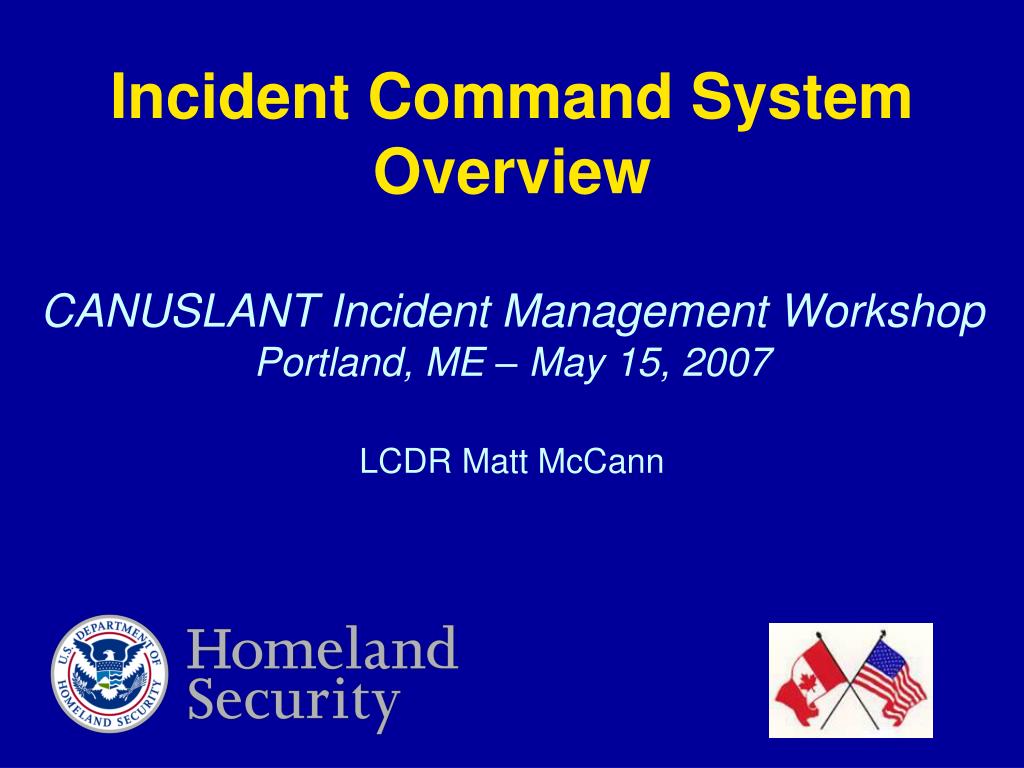 Incident Command System Overview

CANUSLANT Incident Management Workshop
Portland, ME – May 15, 2007

LCDR Matt McCann

U.S. DEPARTMENT OF HOMELAND SECURITY

Homeland Security